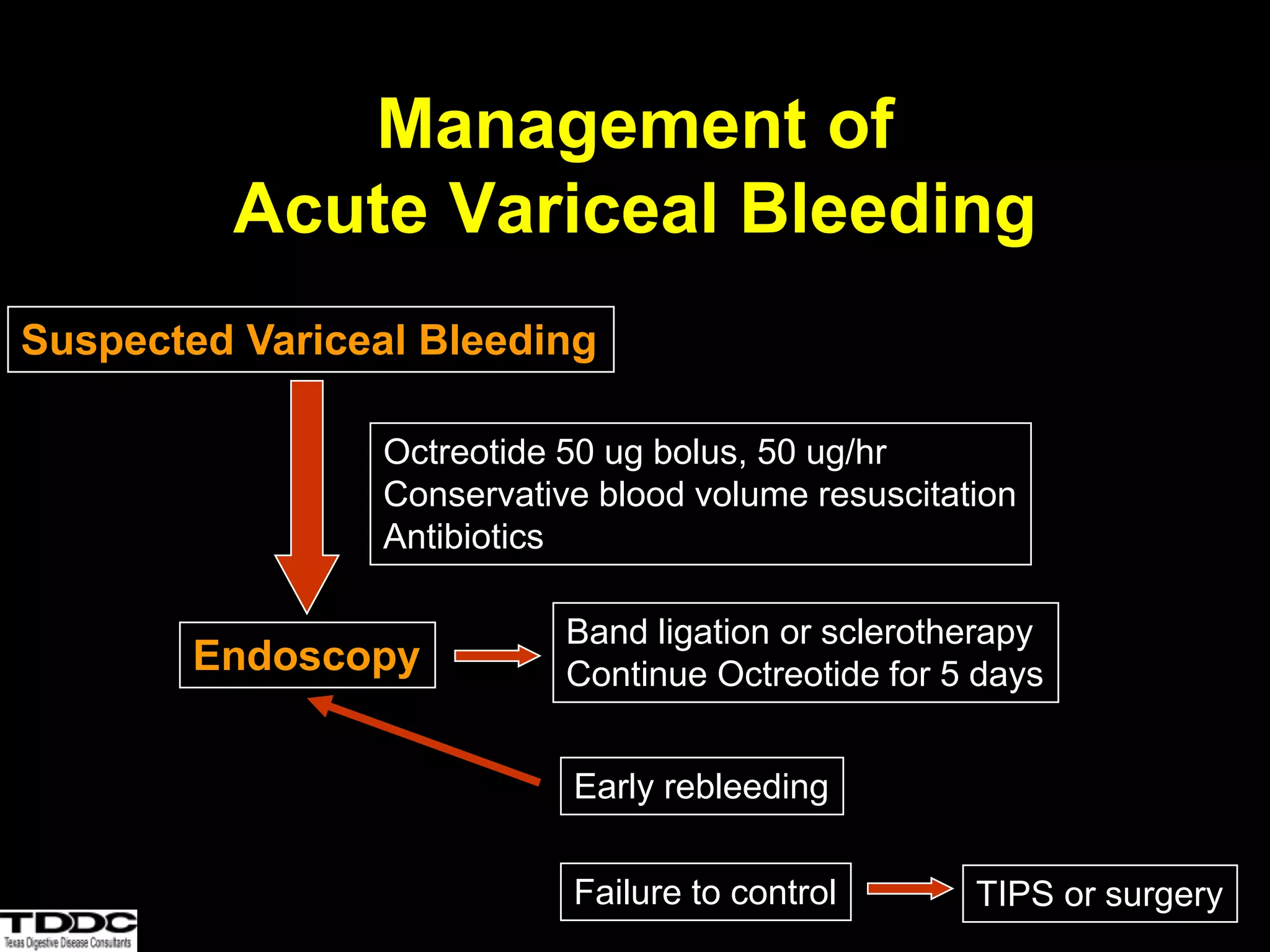 Management of Acute Variceal Bleeding

Suspected Variceal Bleeding

Octreotide 50 ug bolus, 50 ug/hr
Conservative blood volume resuscitation
Antibiotics

Endoscopy

Band ligation or sclerotherapy
Continue Octreotide for 5 days

Early rebleeding

Failure to control

TIPS or surgery

TDDC
Texas Digestive Disease Consultants